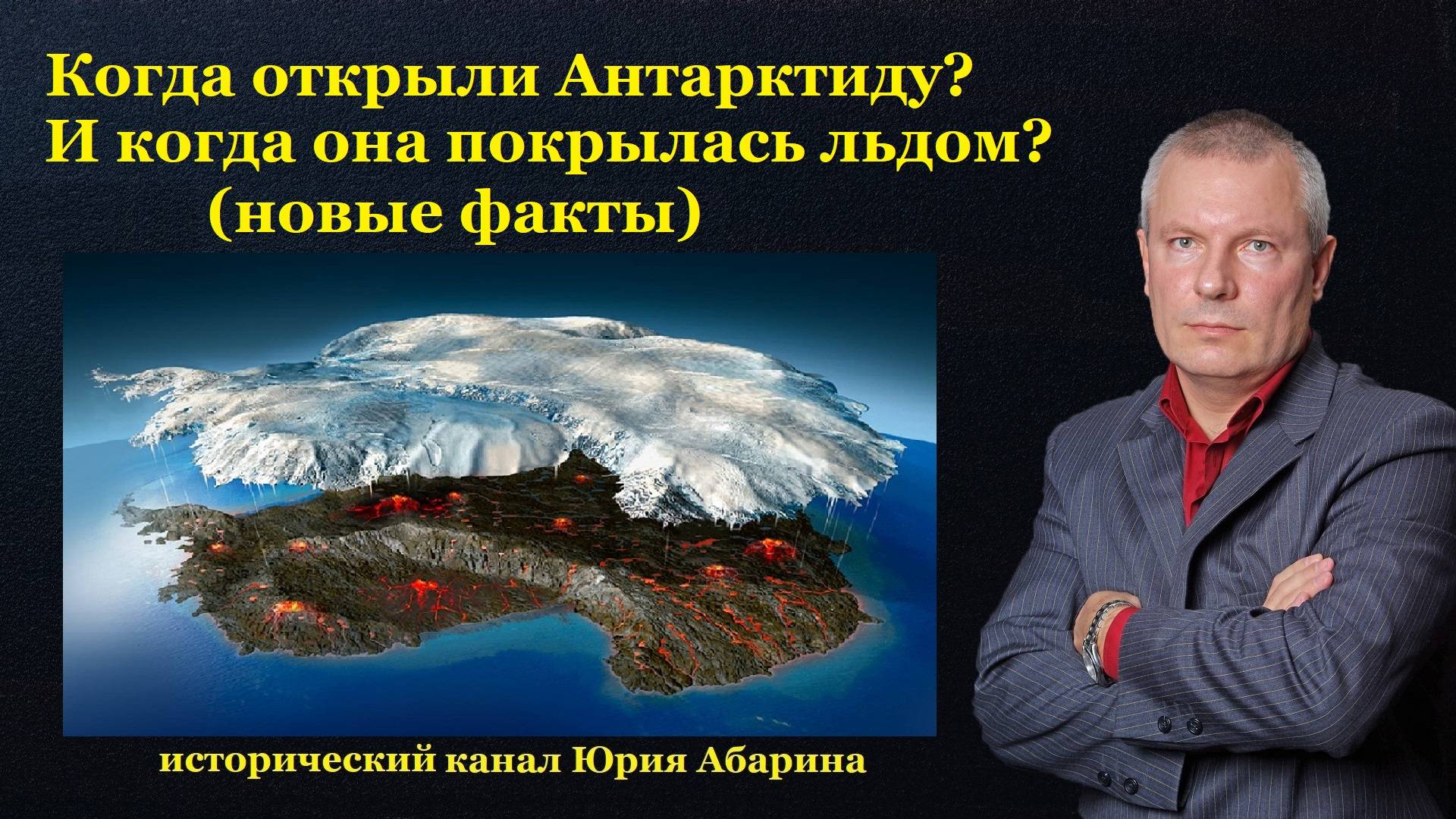 Когда открыли Антарктиду?
И когда она покрылась льдом?
(новые факты)

исторический канал Юрия Абарина